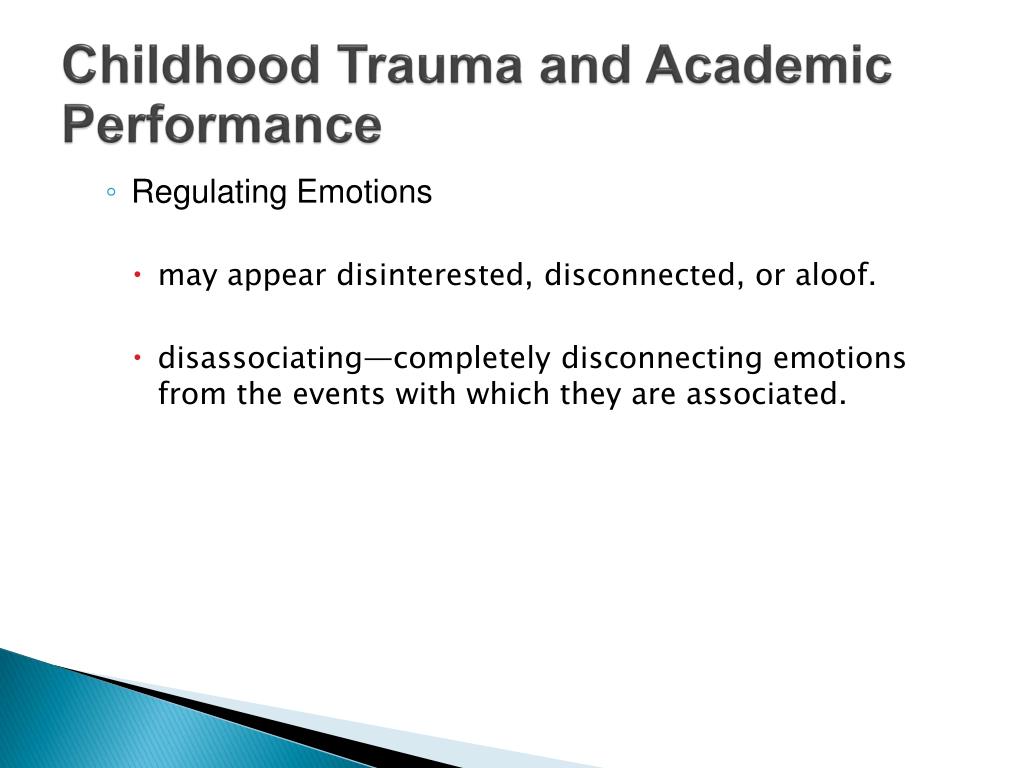 Childhood Trauma and Academic Performance

◦ Regulating Emotions

• may appear disinterested, disconnected, or aloof.

• disassociating—completely disconnecting emotions from the events with which they are associated.